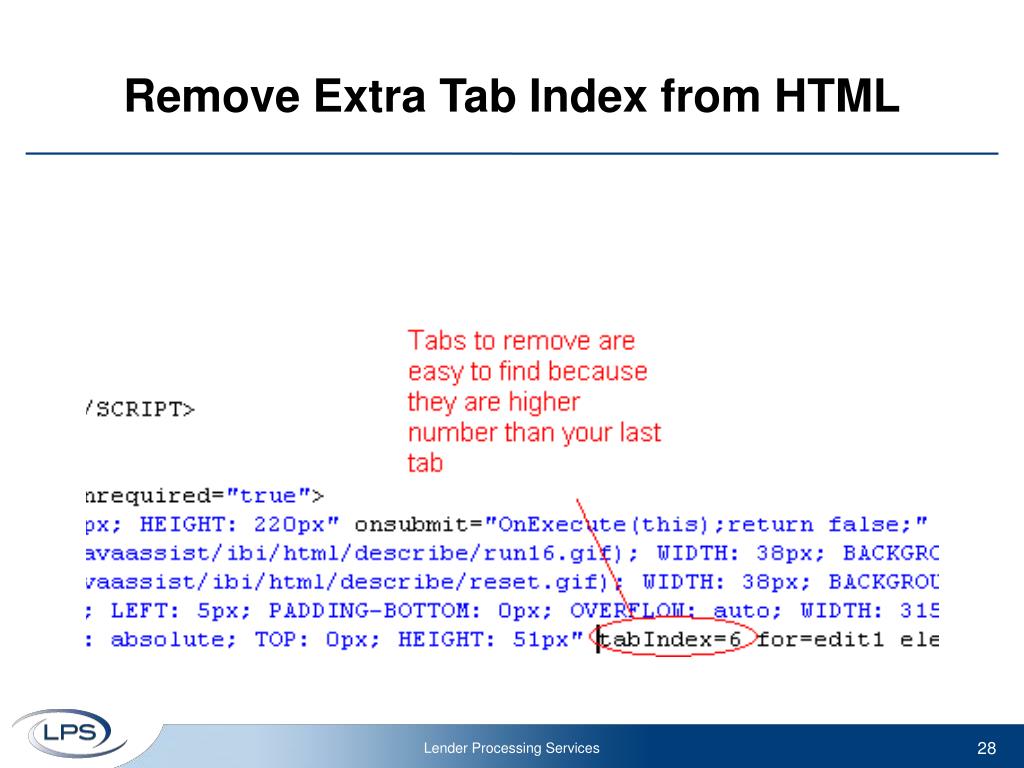 Remove Extra Tab Index from HTML

Tabs to remove are easy to find because they are higher number than your last tab

/SCRIPT>

nrequired="true">
px; HEIGHT: 220px" onsubmit="OnExecute(this);return false;"
avaassist/ibi/html/describe/run16.gif); WIDTH: 38px; BACKGRO
vaassist/ibi/html/describe/reset.gif); WIDTH: 38px; BACKGROU
; LEFT: 5px; PADDING-BOTTOM: 0px; OVERFLOW: auto; WIDTH: 315
: absolute; TOP: 0px; HEIGHT: 51px" tabIndex=6 for=edit1 ele

LPS

Lender Processing Services

28